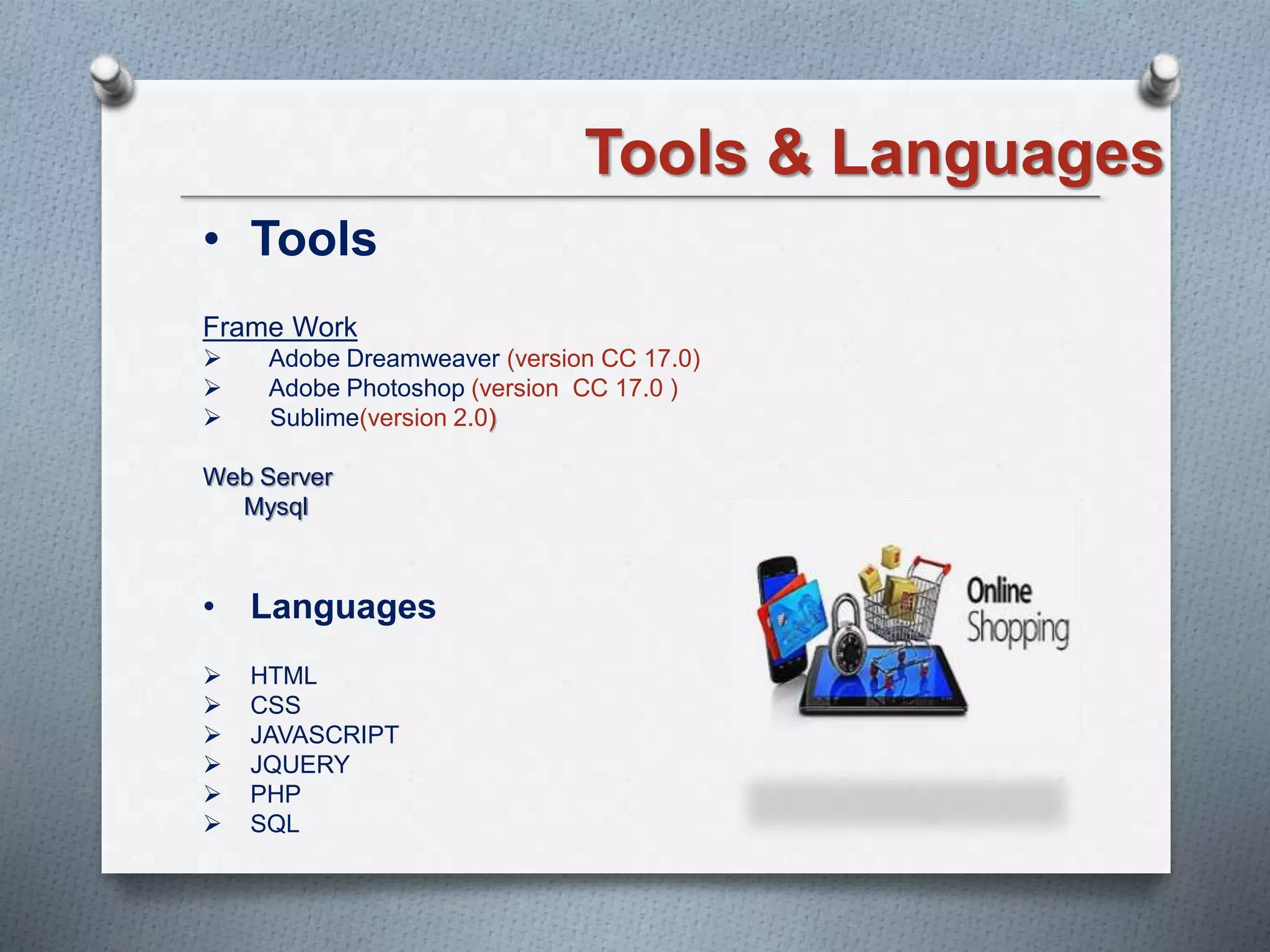 Tools & Languages

• Tools

Frame Work
➢ Adobe Dreamweaver (version CC 17.0)
➢ Adobe Photoshop (version CC 17.0 )
➢ Sublime(version 2.0)

Web Server
Mysql

• Languages

➢ HTML
➢ CSS
➢ JAVASCRIPT
➢ JQUERY
➢ PHP
➢ SQL

Online Shopping